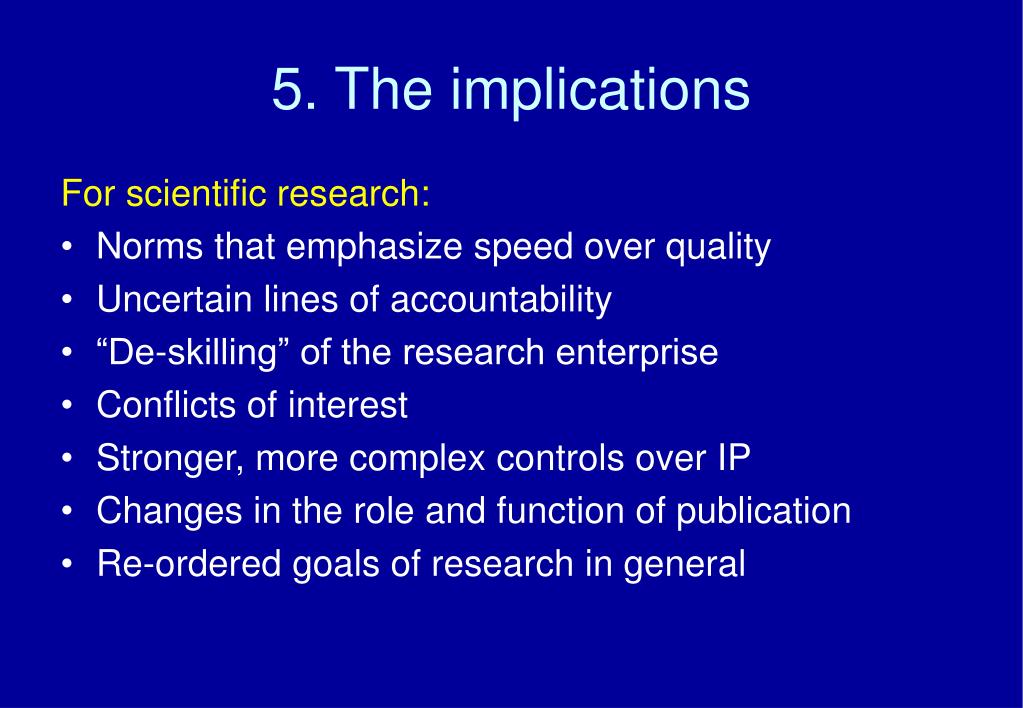 5. The implications

For scientific research:
• Norms that emphasize speed over quality
• Uncertain lines of accountability
• “De-skilling” of the research enterprise
• Conflicts of interest
• Stronger, more complex controls over IP
• Changes in the role and function of publication
• Re-ordered goals of research in general